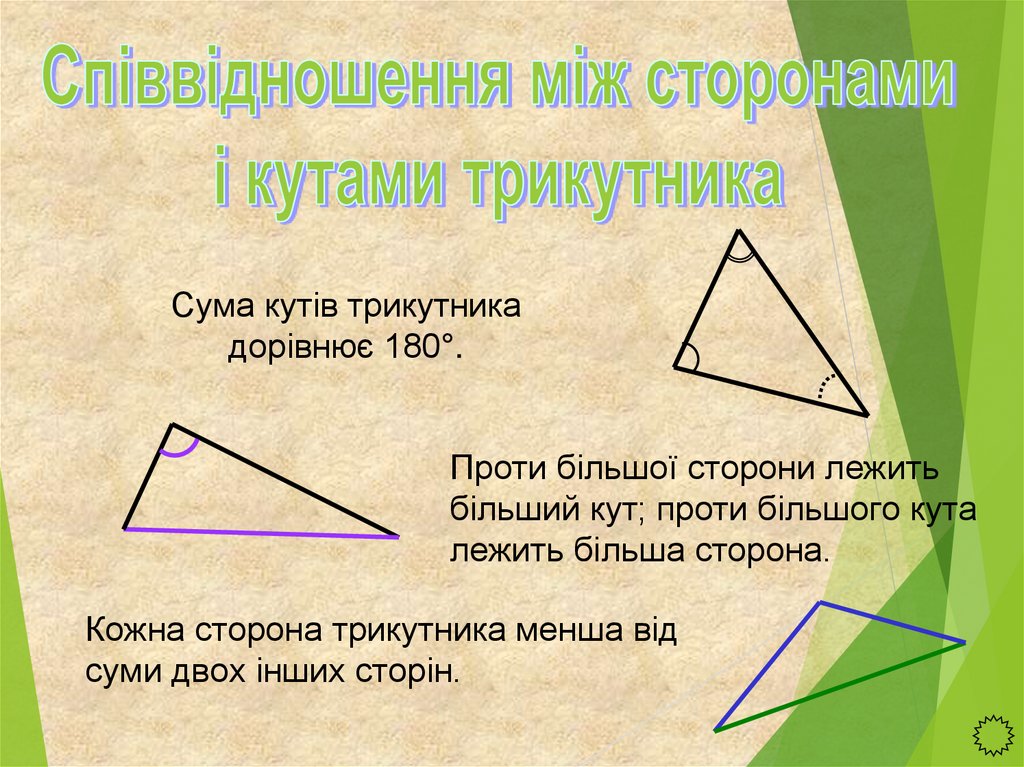 Співвідношення між сторонами і кутами трикутника

Сума кутів трикутника дорівнює 180°.

Проти більшої сторони лежить більший кут; проти більшого кута лежить більша сторона.

Кожна сторона трикутника менша від суми двох інших сторін.